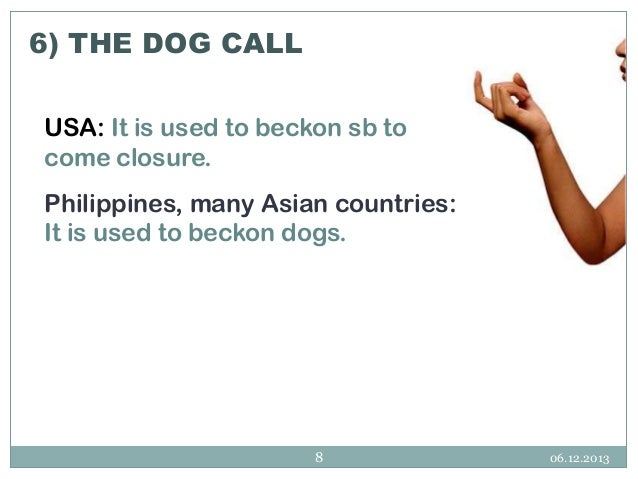 6) THE DOG CALL

USA: It is used to beckon sb to come closure.

Philippines, many Asian countries: It is used to beckon dogs.

8

06.12.2013